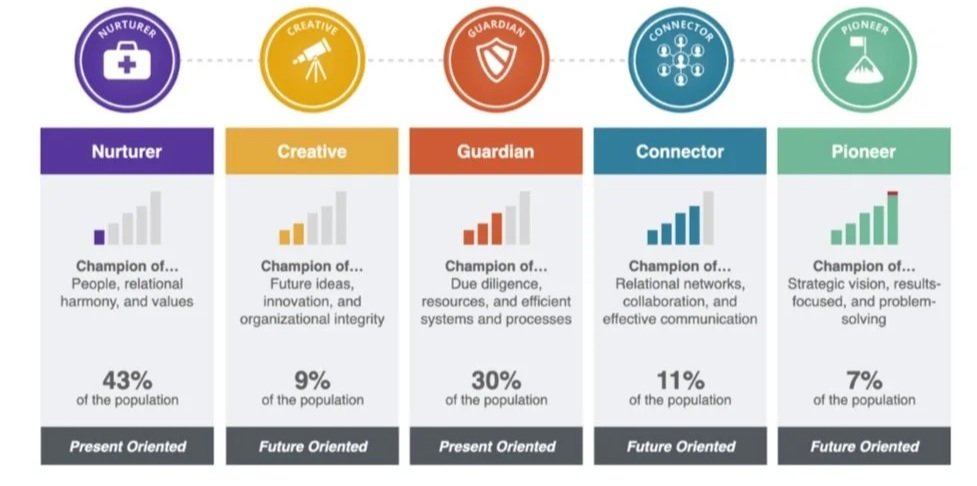 NURTURER

CREATIVE

GUARDIAN

CONNECTOR

PIONEER

Nurturer

Champion of...
People, relational harmony, and values

43%
of the population

Present Oriented

Creative

Champion of...
Future ideas, innovation, and organizational integrity

9%
of the population

Future Oriented

Guardian

Champion of...
Due diligence, resources, and efficient systems and processes

30%
of the population

Present Oriented

Connector

Champion of...
Relational networks, collaboration, and effective communication

11%
of the population

Future Oriented

Pioneer

Champion of...
Strategic vision, results-focused, and problem-solving

7%
of the population

Future Oriented